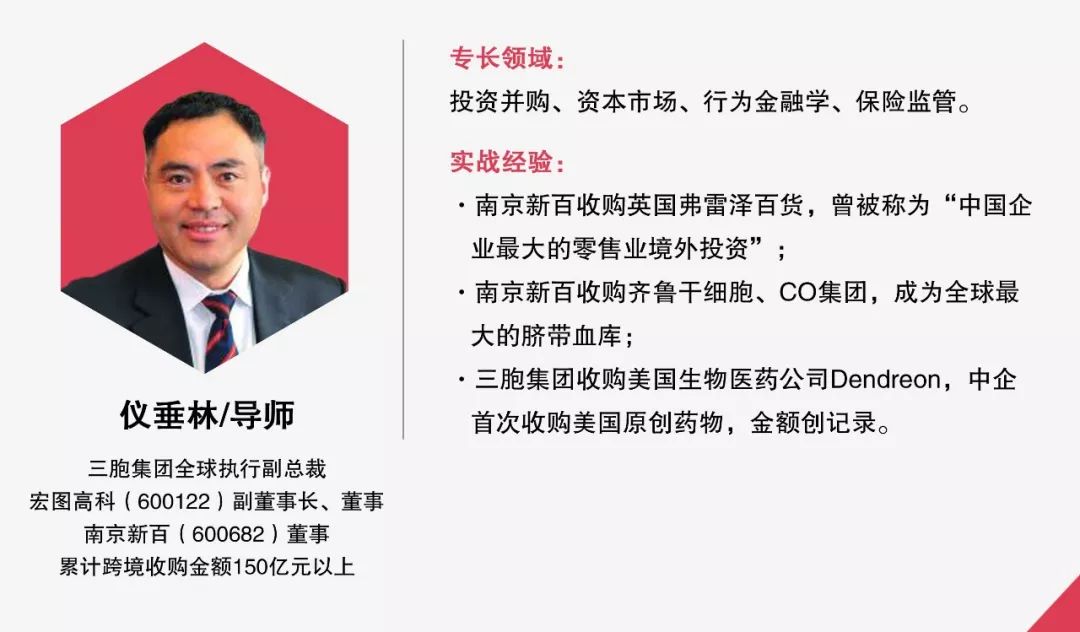 仪垂林/导师

三胞集团全球执行副总裁
宏图高科（600122）副董事长、董事
南京新百（600682）董事
累计跨境收购金额150亿元以上

专长领域：
投资并购、资本市场、行为金融学、保险监管。

实战经验：
· 南京新百收购英国弗雷泽百货，曾被称为“中国企业最大的零售业境外投资”；
· 南京新百收购齐鲁干细胞、CO集团，成为全球最大的脐带血库；
· 三胞集团收购美国生物医药公司Dendreon，中企首次收购美国原创药物，金额创记录。